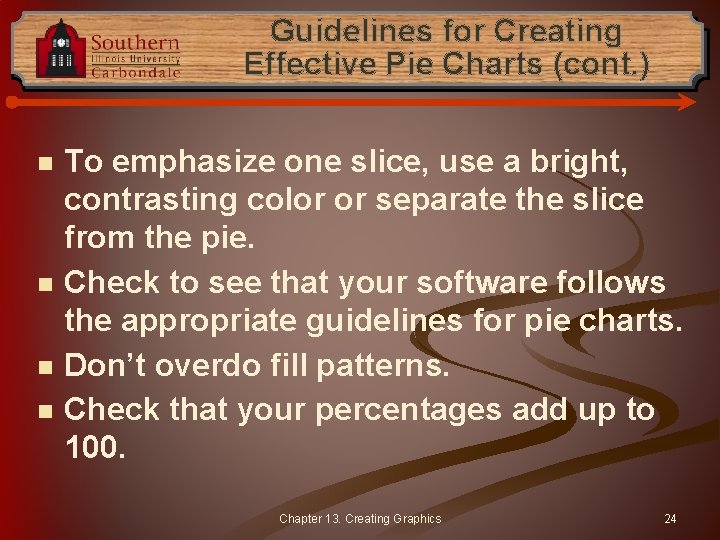 Southern Illinois University Carbondale

Guidelines for Creating Effective Pie Charts (cont.)

- To emphasize one slice, use a bright, contrasting color or separate the slice from the pie.
- Check to see that your software follows the appropriate guidelines for pie charts.
- Don't overdo fill patterns.
- Check that your percentages add up to 100.

Chapter 13. Creating Graphics

24